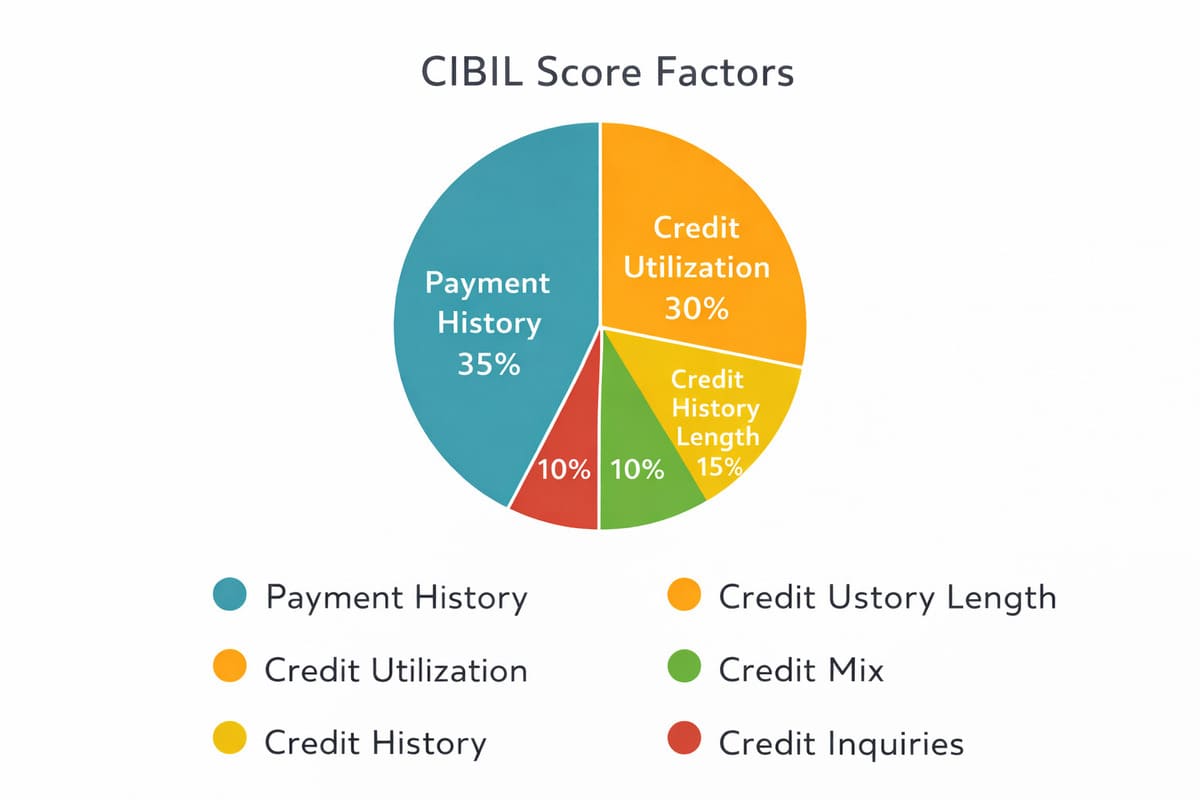 CIBIL Score Factors

Payment History 35%

Credit Utilization 30%

Credit History Length 15%

10%

10%

Payment History

Credit Utilization

Credit History

Credit Ustory Length

Credit Mix

Credit Inquiries